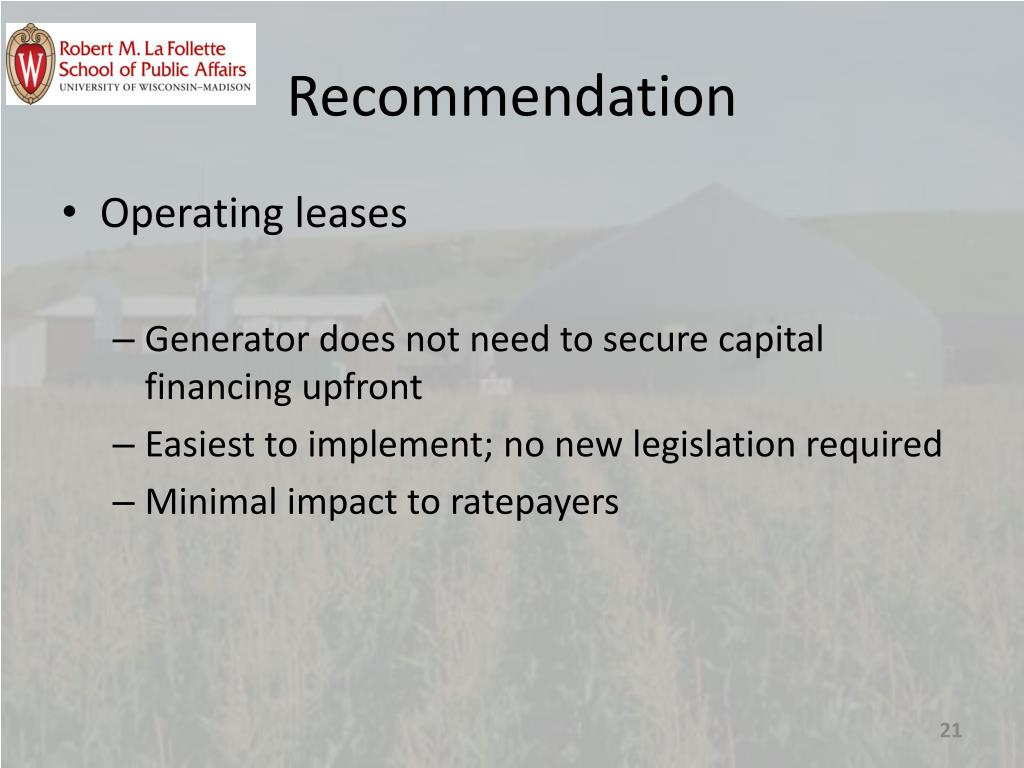 W
Robert M. La Follette
School of Public Affairs
UNIVERSITY OF WISCONSIN–MADISON

Recommendation

• Operating leases

– Generator does not need to secure capital financing upfront
– Easiest to implement; no new legislation required
– Minimal impact to ratepayers

21